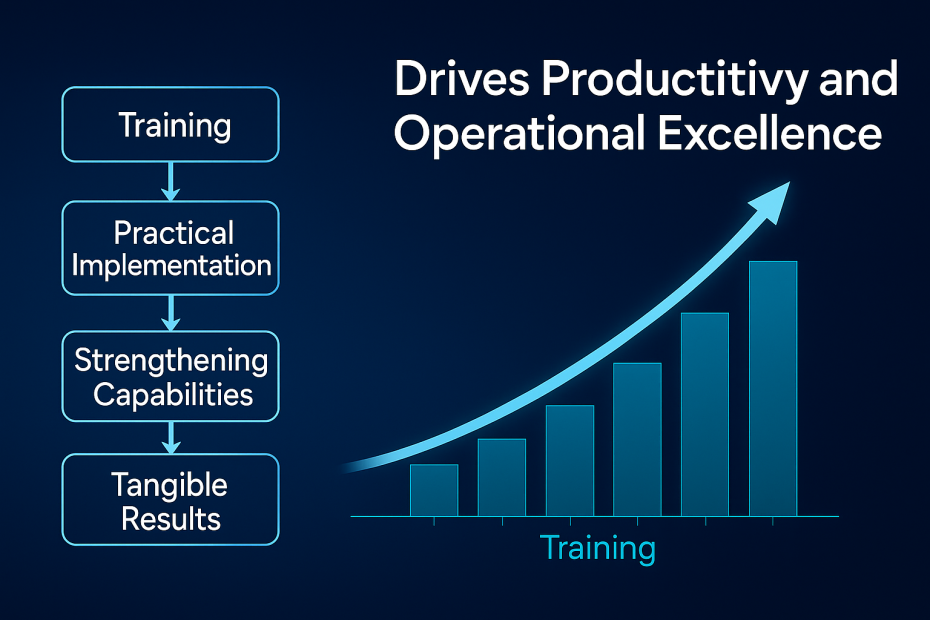 Training

Practical Implementation

Strengthening Capabilities

Tangible Results

Drives Productitivy and Operational Excellence

Training